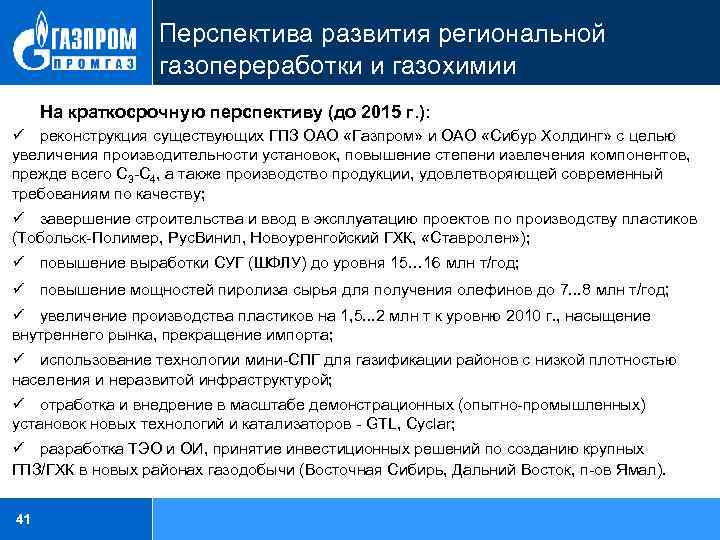 ГАЗПРОМ ПРОМГАЗ

Перспектива развития региональной газопереработки и газохимии

На краткосрочную перспективу (до 2015 г.):

✓ реконструкция существующих ГПЗ ОАО «Газпром» и ОАО «Сибур Холдинг» с целью увеличения производительности установок, повышение степени извлечения компонентов, прежде всего $C_3$-$C_4$, а также производство продукции, удовлетворяющей современный требованиям по качеству;

✓ завершение строительства и ввод в эксплуатацию проектов по производству пластиков (Тобольск-Полимер, РусВинил, Новоуренгойский ГХК, «Ставролен»);

✓ повышение выработки СУГ (ШФЛУ) до уровня 15…16 млн т/год;

✓ повышение мощностей пиролиза сырья для получения олефинов до 7...8 млн т/год;

✓ увеличение производства пластиков на 1,5...2 млн т к уровню 2010 г., насыщение внутреннего рынка, прекращение импорта;

✓ использование технологии мини-СПГ для газификации районов с низкой плотностью населения и неразвитой инфраструктурой;

✓ отработка и внедрение в масштабе демонстрационных (опытно-промышленных) установок новых технологий и катализаторов - GTL, Cyclar;

✓ разработка ТЭО и ОИ, принятие инвестиционных решений по созданию крупных ГПЗ/ГХК в новых районах газодобычи (Восточная Сибирь, Дальний Восток, п-ов Ямал).

41